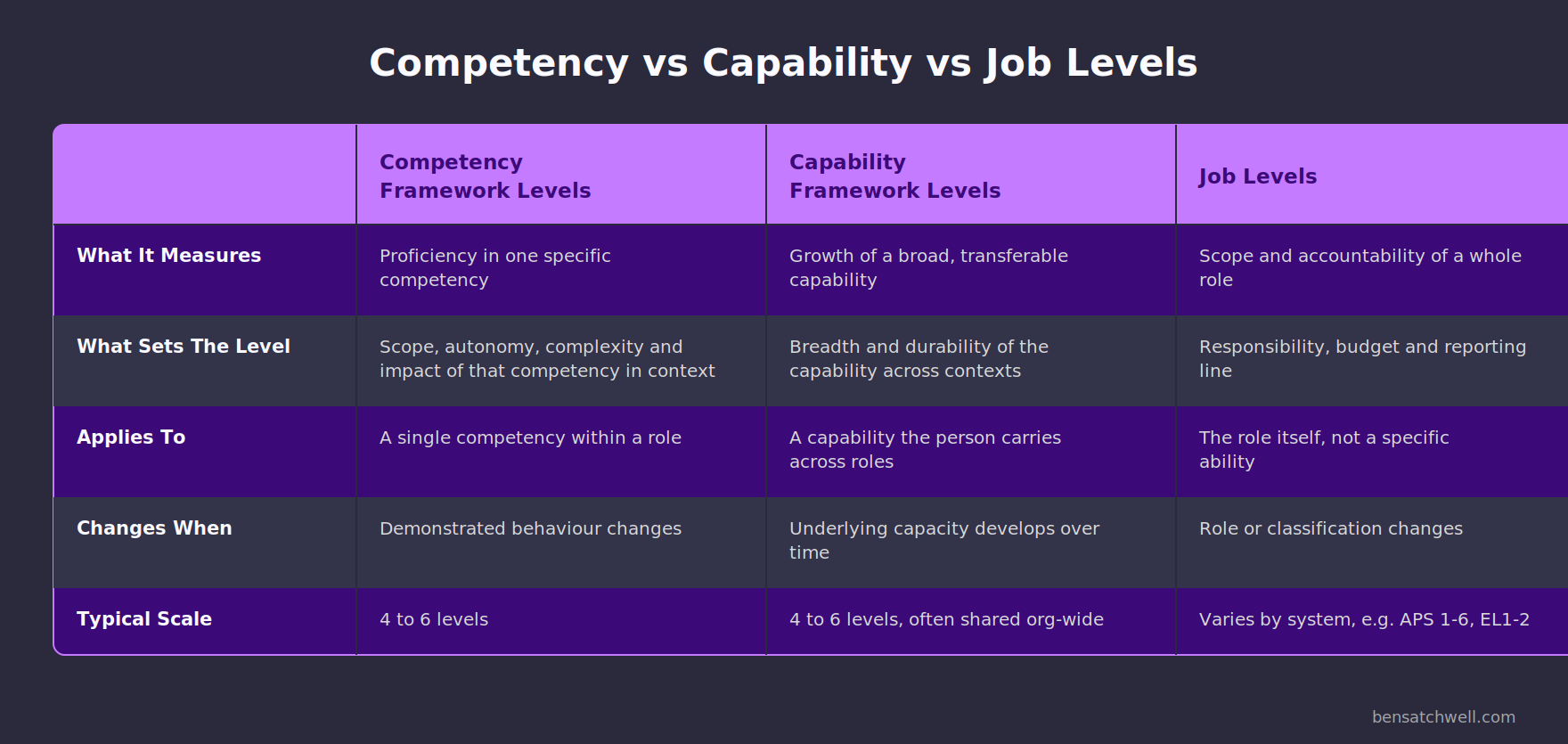 Competency vs Capability vs Job Levels

| | Competency Framework Levels | Capability Framework Levels | Job Levels |
|---|---|---|---|
| What It Measures | Proficiency in one specific competency | Growth of a broad, transferable capability | Scope and accountability of a whole role |
| What Sets The Level | Scope, autonomy, complexity and impact of that competency in context | Breadth and durability of the capability across contexts | Responsibility, budget and reporting line |
| Applies To | A single competency within a role | A capability the person carries across roles | The role itself, not a specific ability |
| Changes When | Demonstrated behaviour changes | Underlying capacity develops over time | Role or classification changes |
| Typical Scale | 4 to 6 levels | 4 to 6 levels, often shared org-wide | Varies by system, e.g. APS 1-6, EL1-2 |

bensatchwell.com